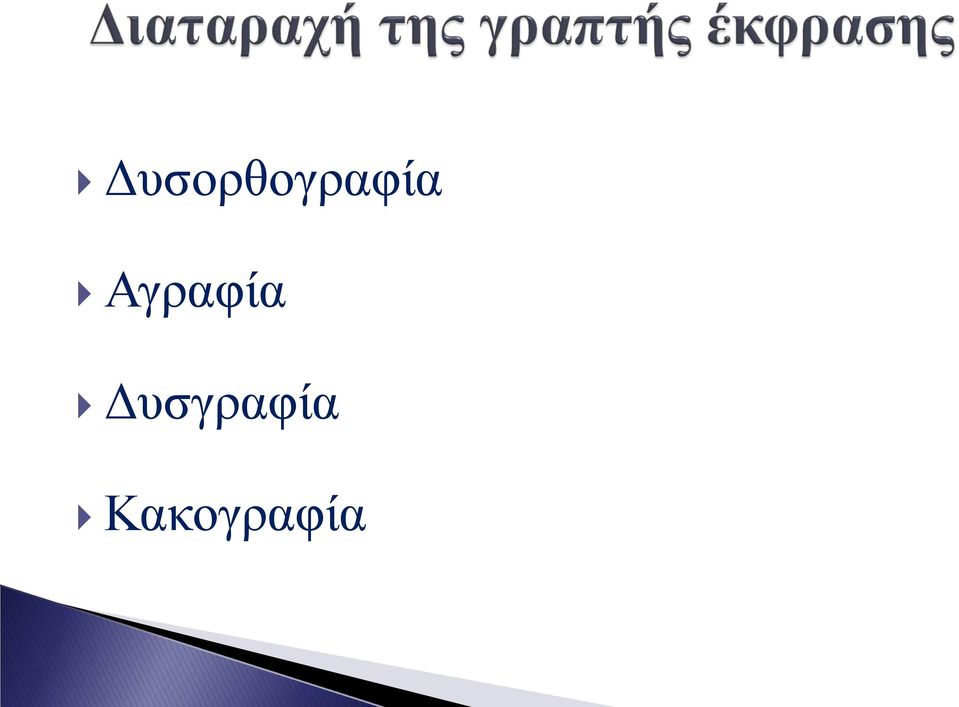 Διαταραχή της γραπτής έκφρασης

Δυσορθογραφία

Αγραφία

Δυσγραφία

Κακογραφία